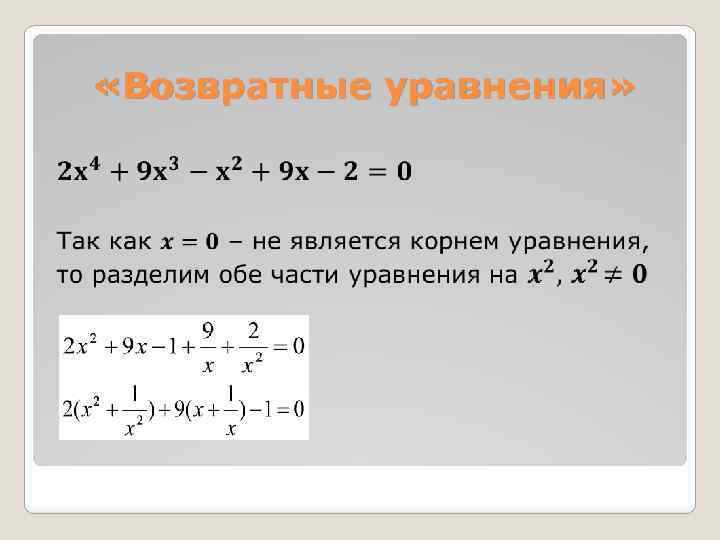 «Возвратные уравнения»

$2x^4 + 9x^3 - x^2 + 9x - 2 = 0$

Так как $x = 0$ – не является корнем уравнения, то разделим обе части уравнения на $x^2$, $x^2 \neq 0$

$2x^2 + 9x - 1 + \frac{9}{x} + \frac{2}{x^2} = 0$

$2(x^2 + \frac{1}{x^2}) + 9(x + \frac{1}{x}) - 1 = 0$